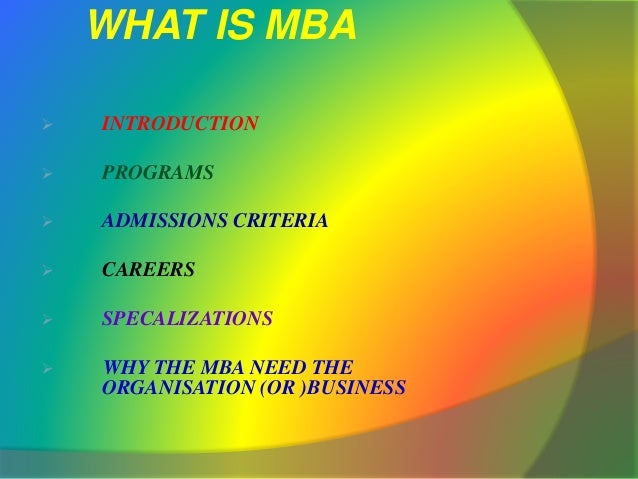 WHAT IS MBA

➢ INTRODUCTION

➢ PROGRAMS

➢ ADMISSIONS CRITERIA

➢ CAREERS

➢ SPECALIZATIONS

➢ WHY THE MBA NEED THE ORGANISATION (OR )BUSINESS